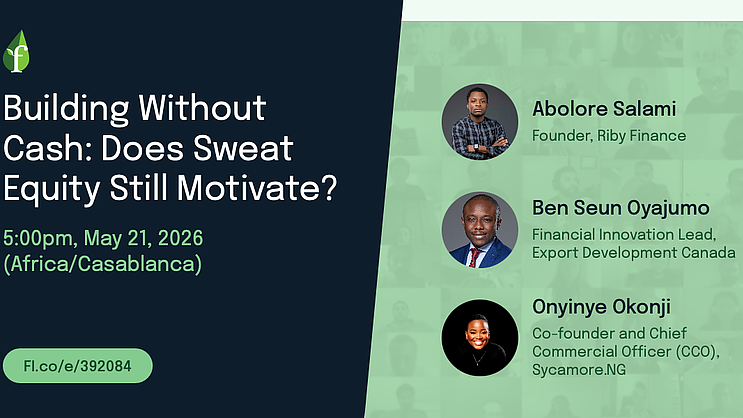 f

Building Without Cash: Does Sweat Equity Still Motivate?

5:00pm, May 21, 2026 (Africa/Casablanca)

Fl.co/e/392084

Abolore Salami
Founder, Riby Finance

Ben Seun Oyajumo
Financial Innovation Lead, Export Development Canada

Onyinye Okonji
Co-founder and Chief Commercial Officer (CCO), Sycamore.NG